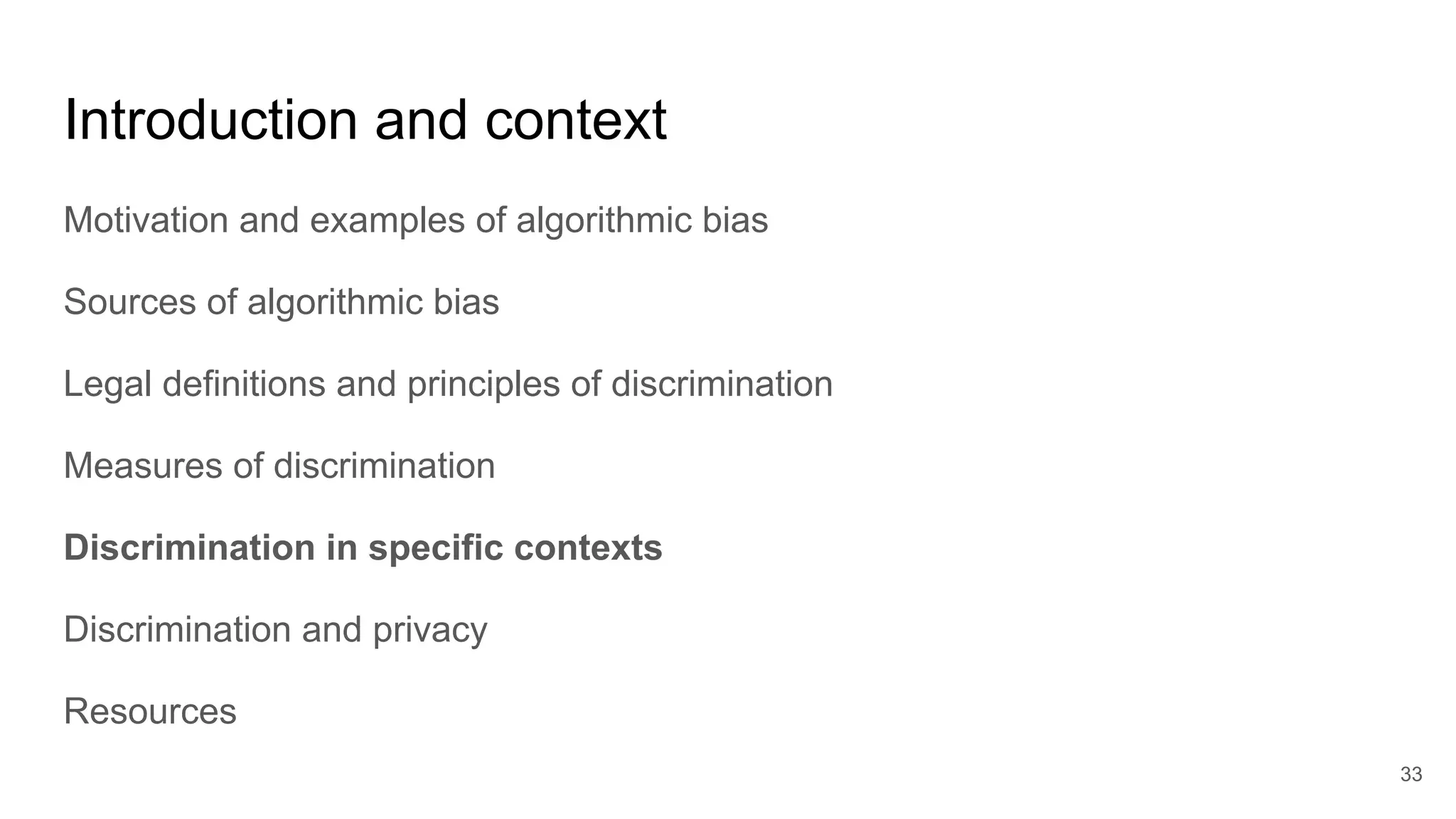 Introduction and context

Motivation and examples of algorithmic bias

Sources of algorithmic bias

Legal definitions and principles of discrimination

Measures of discrimination

Discrimination in specific contexts

Discrimination and privacy

Resources

33